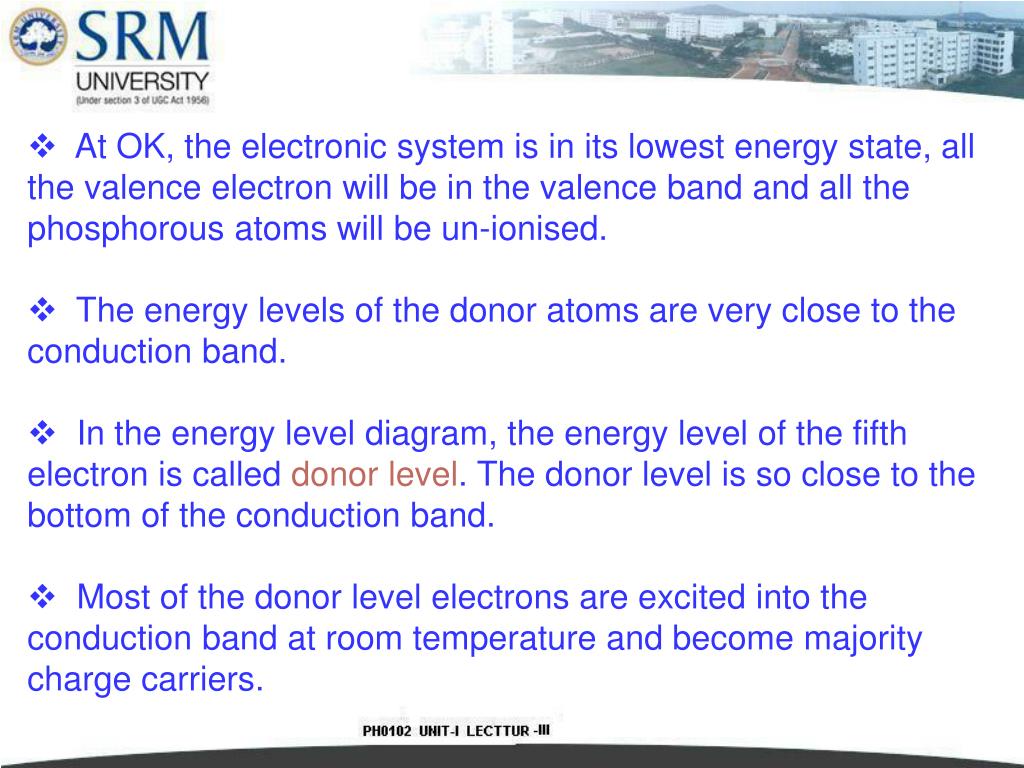 SRM UNIVERSITY
(Under section 3 of UGC Act 1956)

❖ At OK, the electronic system is in its lowest energy state, all the valence electron will be in the valence band and all the phosphorous atoms will be un-ionised.

❖ The energy levels of the donor atoms are very close to the conduction band.

❖ In the energy level diagram, the energy level of the fifth electron is called donor level. The donor level is so close to the bottom of the conduction band.

❖ Most of the donor level electrons are excited into the conduction band at room temperature and become majority charge carriers.

PH0102 UNIT-I LECTTUR -III